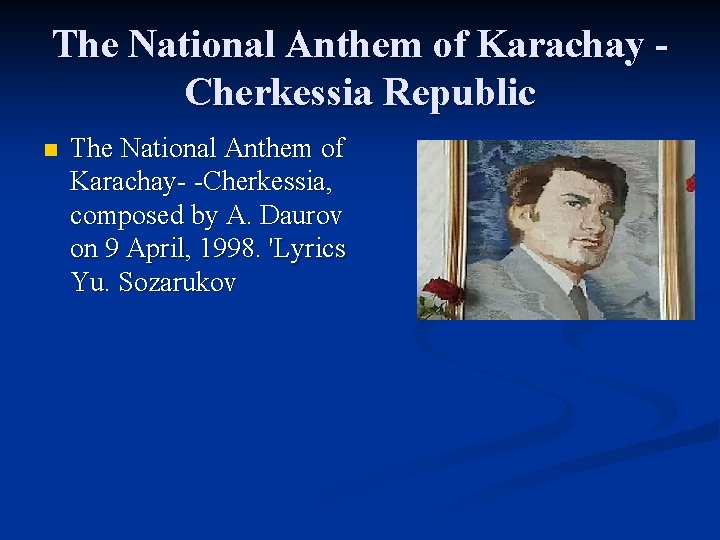 The National Anthem of Karachay - Cherkessia Republic

The National Anthem of Karachay- -Cherkessia, composed by A. Daurov on 9 April, 1998. 'Lyrics Yu. Sozarukov